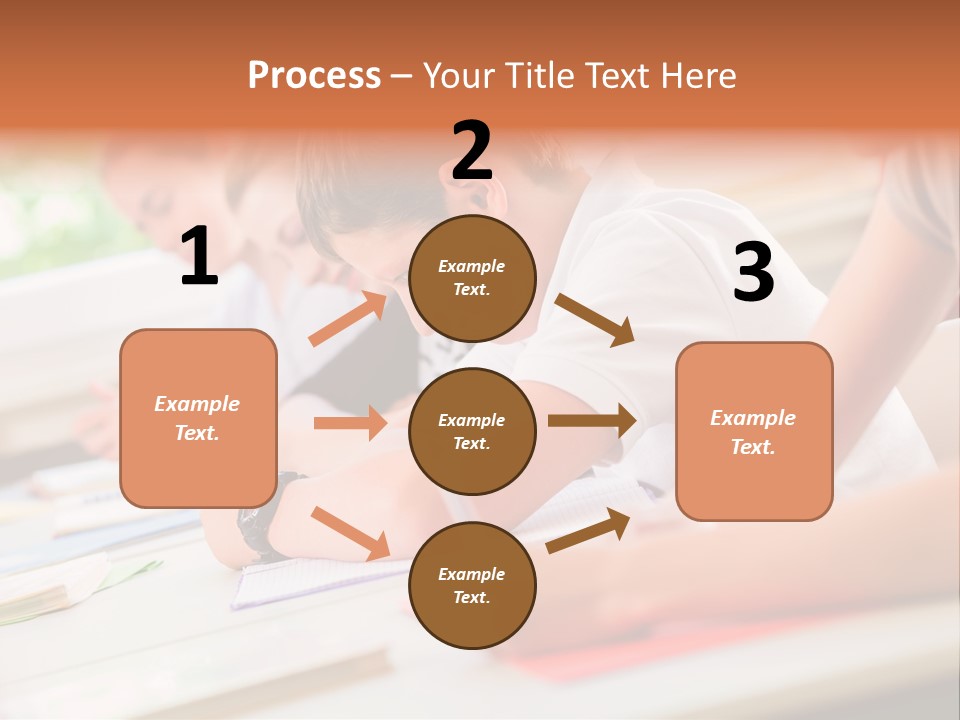 Process – Your Title Text Here

1

Example Text.

2

Example Text.

Example Text.

Example Text.

3

Example Text.